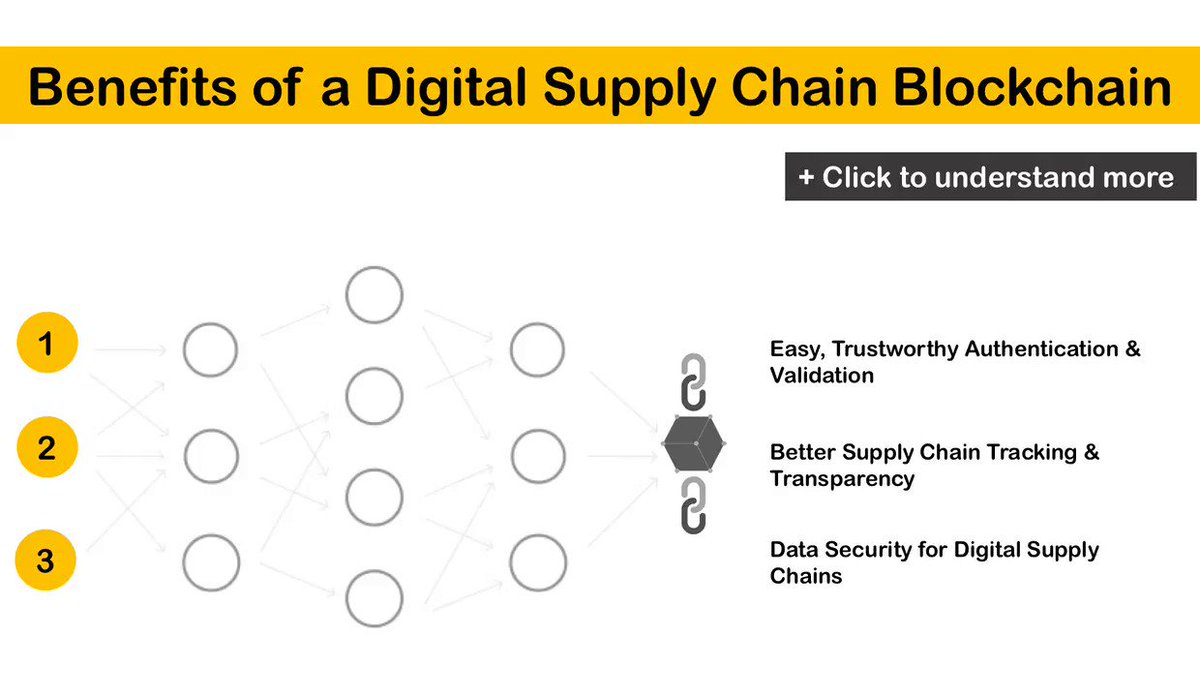 Benefits of a Digital Supply Chain Blockchain

+ Click to understand more

1

2

3

Easy, Trustworthy Authentication & Validation

Better Supply Chain Tracking & Transparency

Data Security for Digital Supply Chains